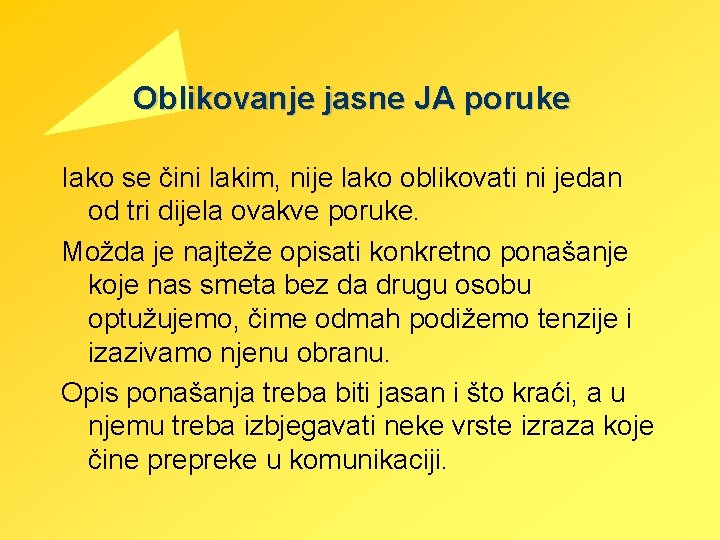 Oblikovanje jasne JA poruke

Iako se čini lakim, nije lako oblikovati ni jedan od tri dijela ovakve poruke.

Možda je najteže opisati konkretno ponašanje koje nas smeta bez da drugu osobu optužujemo, čime odmah podižemo tenzije i izazivamo njenu obranu.

Opis ponašanja treba biti jasan i što kraći, a u njemu treba izbjegavati neke vrste izraza koje čine prepreke u komunikaciji.